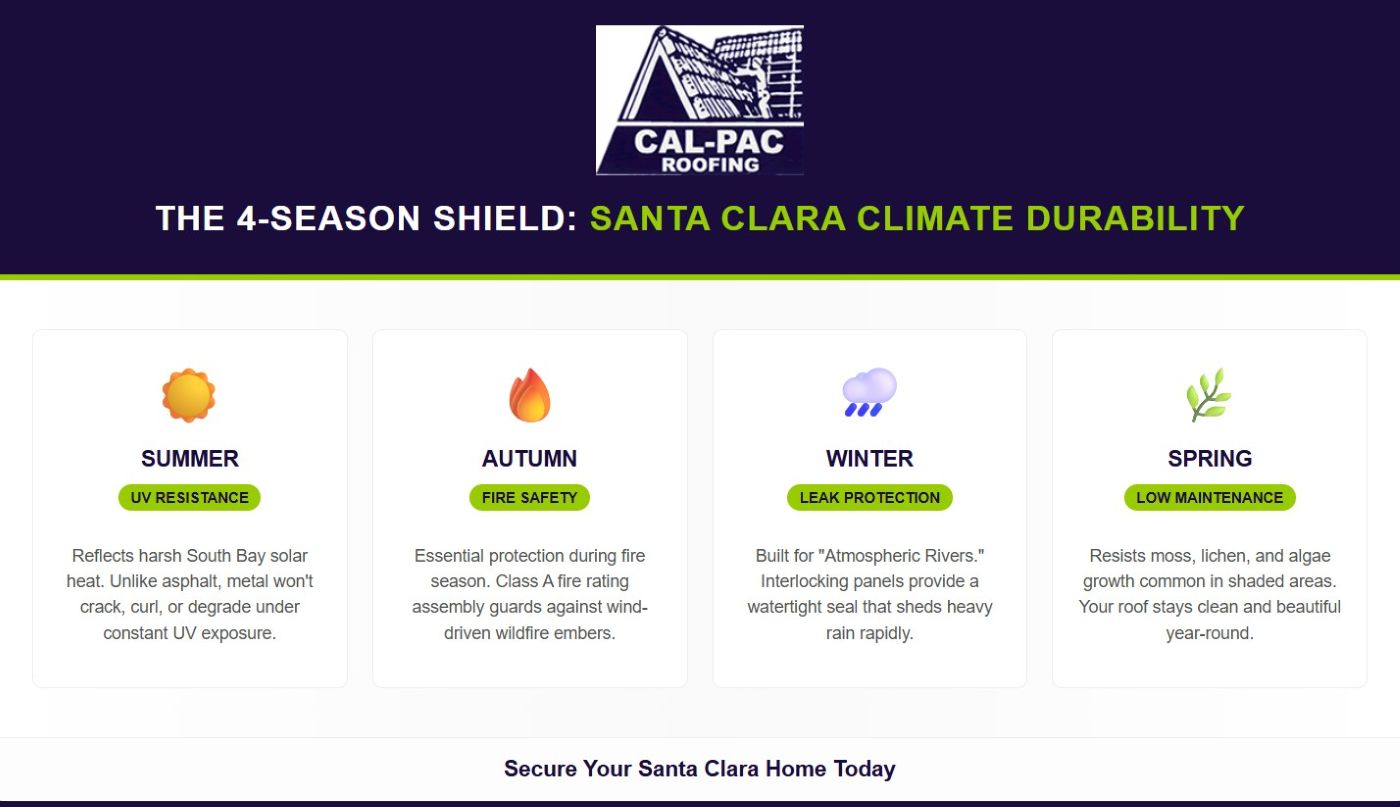 CAL-PAC
ROOFING

THE 4-SEASON SHIELD: SANTA CLARA CLIMATE DURABILITY

SUMMER
UV RESISTANCE
Reflects harsh South Bay solar heat. Unlike asphalt, metal won't crack, curl, or degrade under constant UV exposure.

AUTUMN
FIRE SAFETY
Essential protection during fire season. Class A fire rating assembly guards against wind-driven wildfire embers.

WINTER
LEAK PROTECTION
Built for "Atmospheric Rivers." Interlocking panels provide a watertight seal that sheds heavy rain rapidly.

SPRING
LOW MAINTENANCE
Resists moss, lichen, and algae growth common in shaded areas. Your roof stays clean and beautiful year-round.

Secure Your Santa Clara Home Today